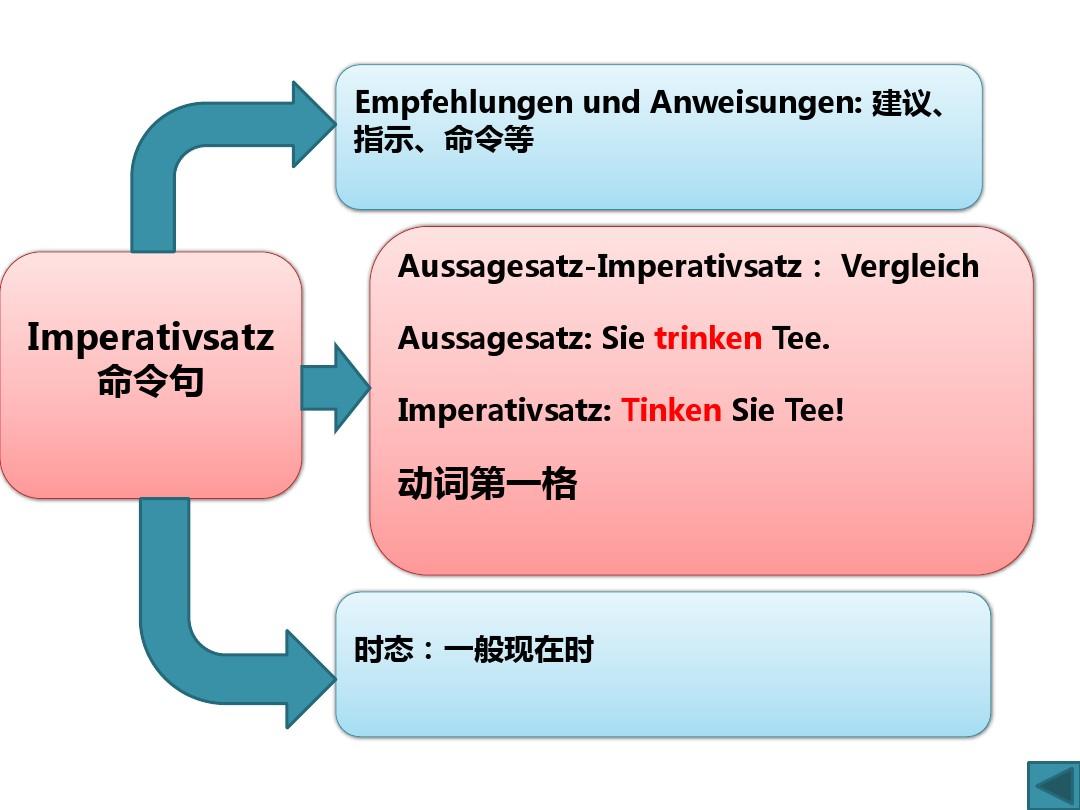 Imperativsatz
命令句

Empfehlungen und Anweisungen: 建议、指示、命令等

Aussagesatz-Imperativsatz： Vergleich

Aussagesatz: Sie trinken Tee.

Imperativsatz: Tinken Sie Tee!

动词第一格

时态：一般现在时